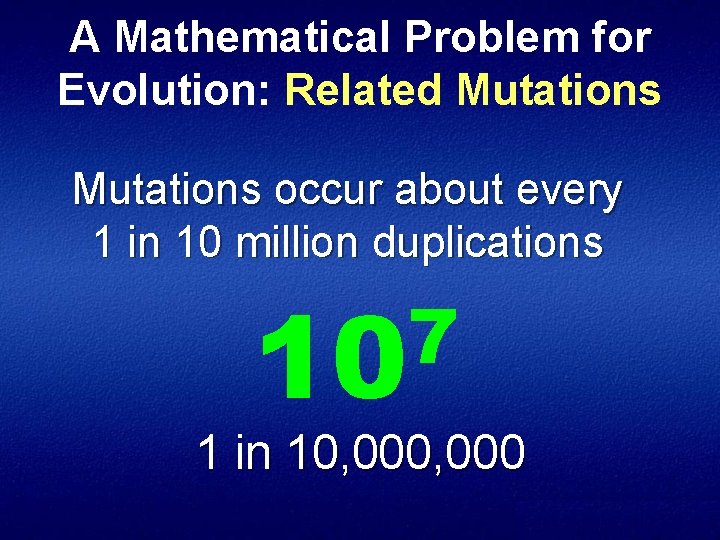 A Mathematical Problem for Evolution: Related Mutations

Mutations occur about every 1 in 10 million duplications

$10^7$

1 in 10,000,000